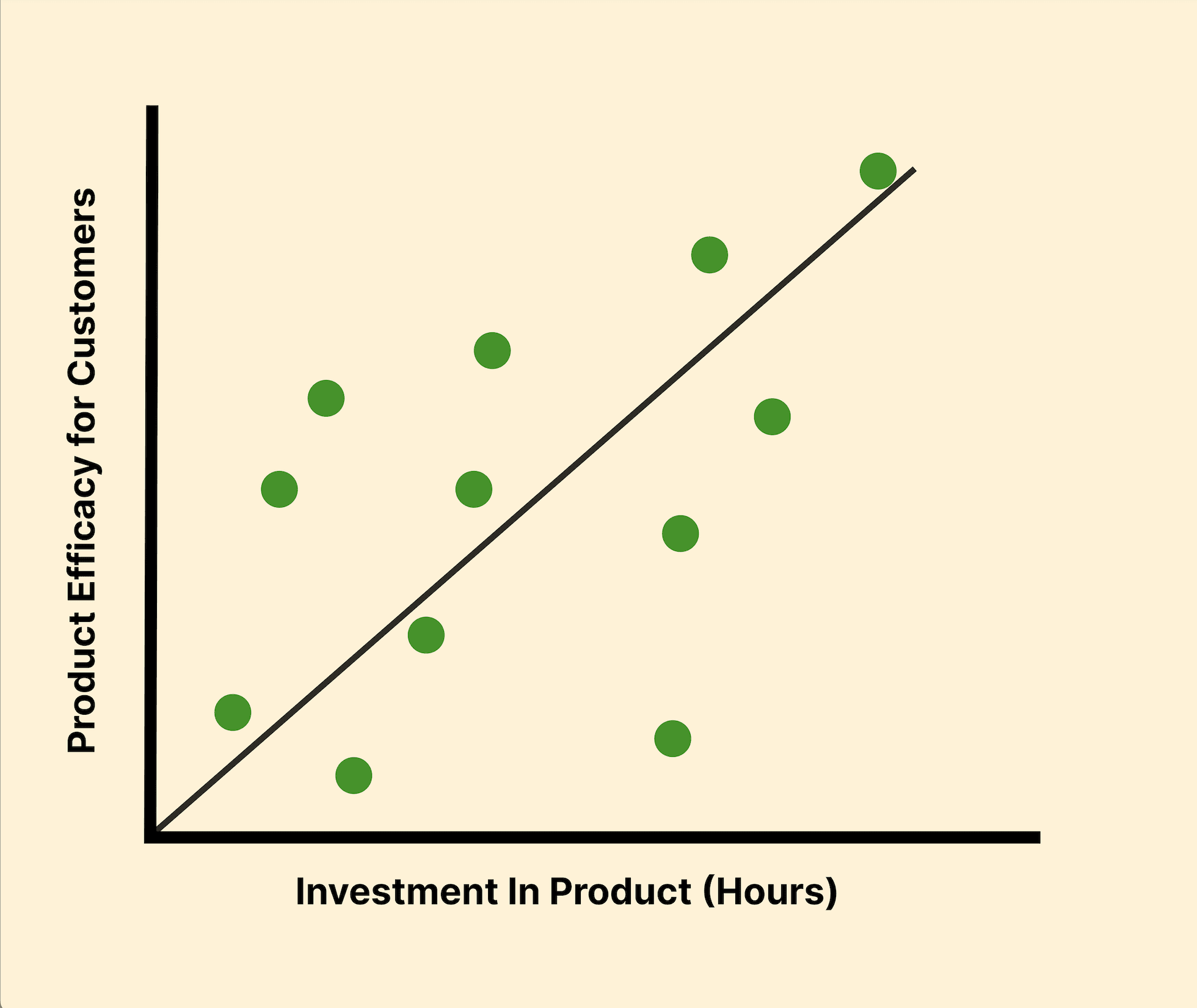 Product Efficacy for Customers

Investment In Product (Hours)